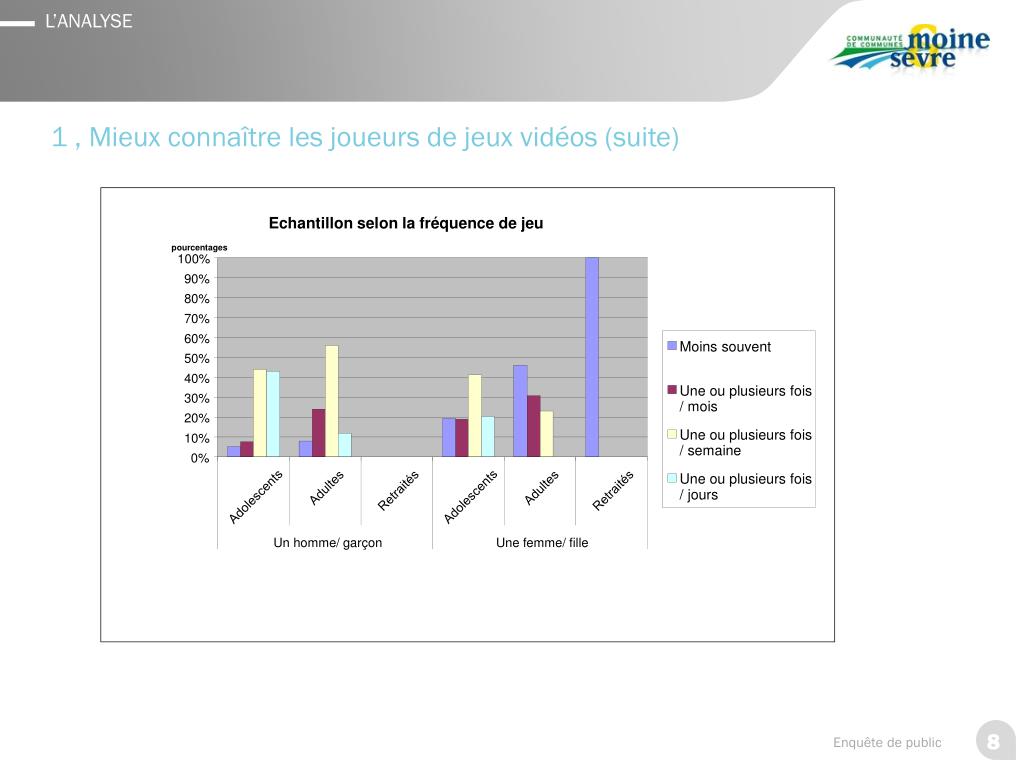 L'ANALYSE

COMMUNAUTÉ DE COMMUNES moine sèvre

1 , Mieux connaître les joueurs de jeux vidéos (suite)

Echantillon selon la fréquence de jeu

pourcentages

100%
90%
80%
70%
60%
50%
40%
30%
20%
10%
0%

Adolescents Adultes Retraités Adolescents Adultes Retraités

Un homme/ garçon Une femme/ fille

Moins souvent
Une ou plusieurs fois / mois
Une ou plusieurs fois / semaine
Une ou plusieurs fois / jours

Enquête de public

8